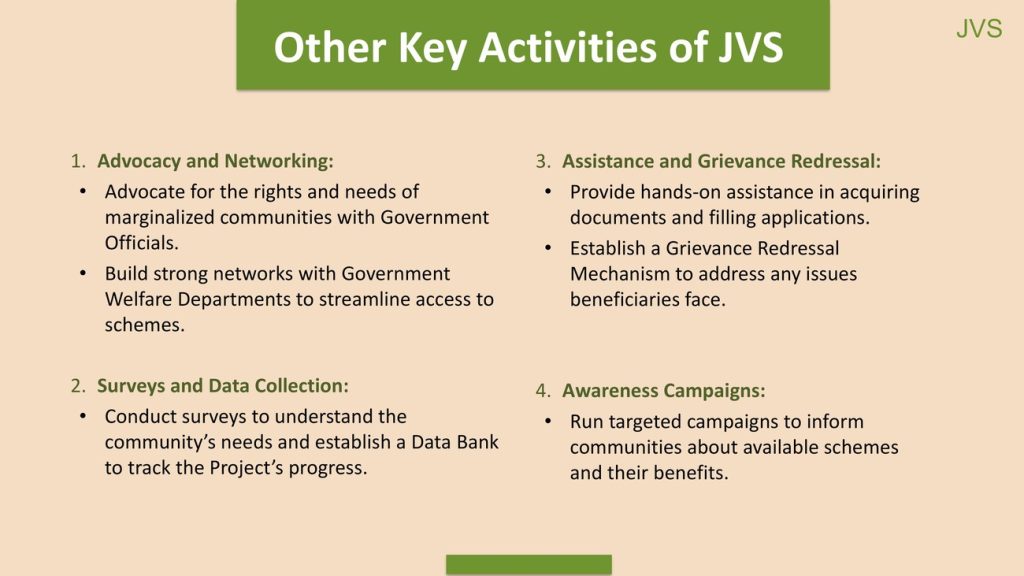 Other Key Activities of JVS

JVS

1. Advocacy and Networking:

• Advocate for the rights and needs of marginalized communities with Government Officials.

• Build strong networks with Government Welfare Departments to streamline access to schemes.

2. Surveys and Data Collection:

• Conduct surveys to understand the community's needs and establish a Data Bank to track the Project's progress.

3. Assistance and Grievance Redressal:

• Provide hands-on assistance in acquiring documents and filling applications.

• Establish a Grievance Redressal Mechanism to address any issues beneficiaries face.

4. Awareness Campaigns:

• Run targeted campaigns to inform communities about available schemes and their benefits.